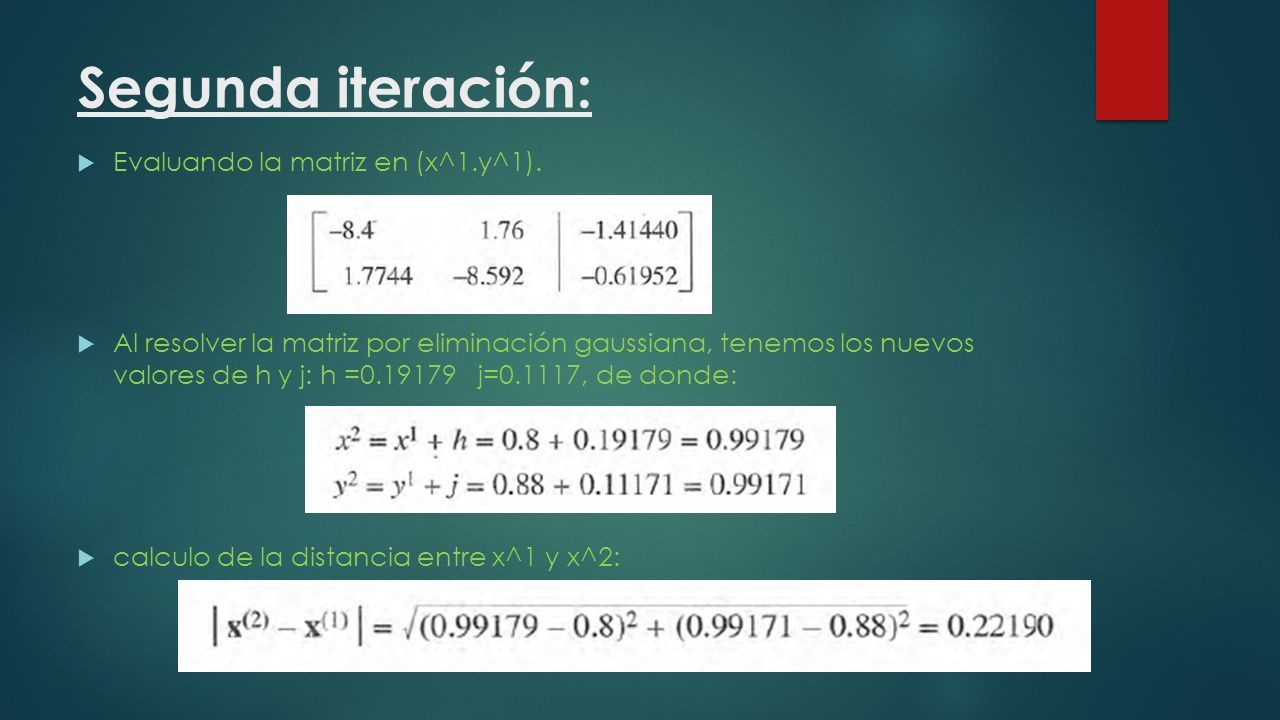 Segunda iteración:

Evaluando la matriz en (x^1.y^1).

$\left[\begin{array}{cc|c} -8.4 & 1.76 & -1.41440 \\ 1.7744 & -8.592 & -0.61952 \end{array}\right]$

Al resolver la matriz por eliminación gaussiana, tenemos los nuevos valores de h y j: h =0.19179 j=0.1117, de donde:

$x^2 = x^1 + h = 0.8 + 0.19179 = 0.99179$
$y^2 = y^1 + j = 0.88 + 0.11171 = 0.99171$

calculo de la distancia entre x^1 y x^2:

$\left| \mathbf{x}^{(2)} - \mathbf{x}^{(1)} \right| = \sqrt{(0.99179 - 0.8)^2 + (0.99171 - 0.88)^2} = 0.22190$